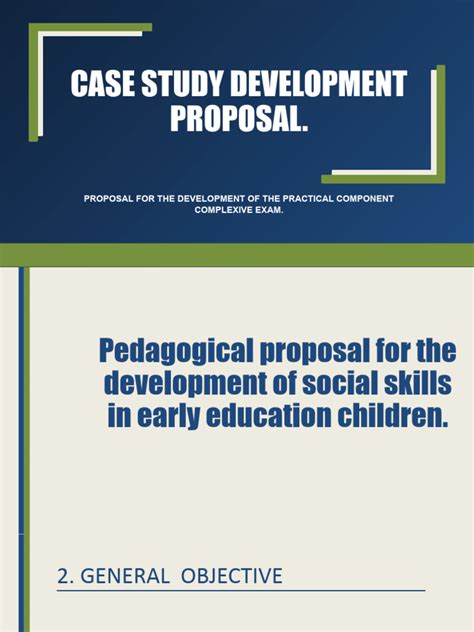 CASE STUDY DEVELOPMENT PROPOSAL.

PROPOSAL FOR THE DEVELOPMENT OF THE PRACTICAL COMPONENT COMPLEXIVE EXAM.

Pedagogical proposal for the development of social skills in early education children.

2. GENERAL OBJECTIVE